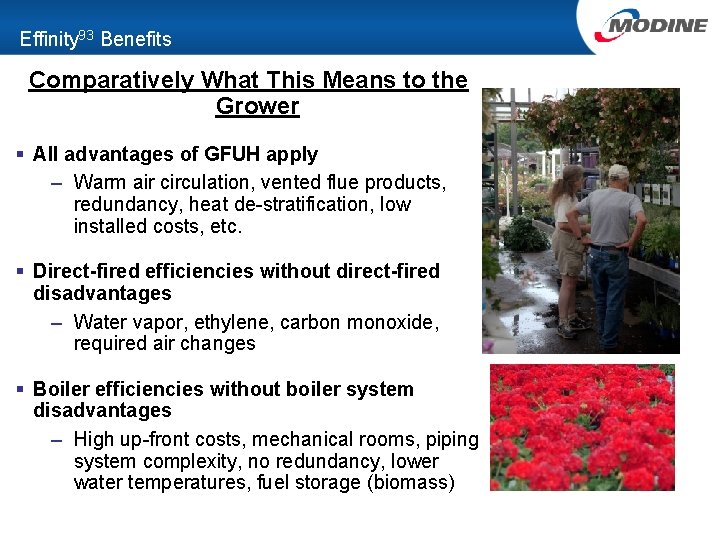 Effinity$^{93}$ Benefits

MODINE

Comparatively What This Means to the Grower

▪ All advantages of GFUH apply

– Warm air circulation, vented flue products, redundancy, heat de-stratification, low installed costs, etc.

▪ Direct-fired efficiencies without direct-fired disadvantages

– Water vapor, ethylene, carbon monoxide, required air changes

▪ Boiler efficiencies without boiler system disadvantages

– High up-front costs, mechanical rooms, piping system complexity, no redundancy, lower water temperatures, fuel storage (biomass)